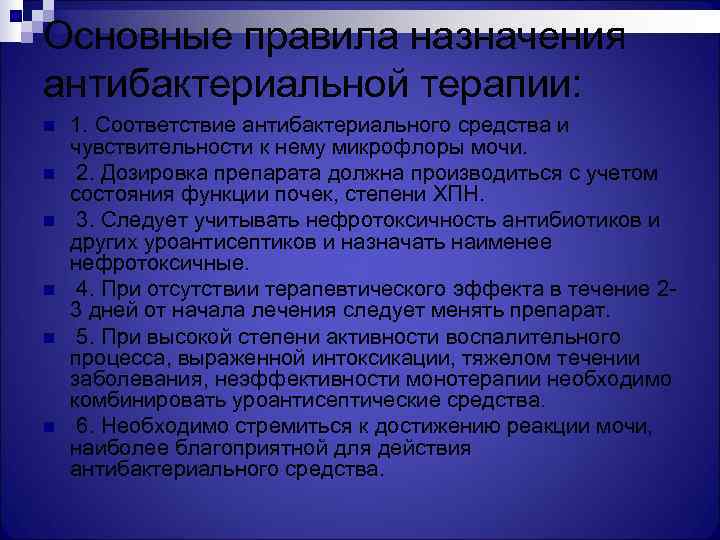 Основные правила назначения антибактериальной терапии:

1. Соответствие антибактериального средства и чувствительности к нему микрофлоры мочи.

2. Дозировка препарата должна производиться с учетом состояния функции почек, степени ХПН.

3. Следует учитывать нефротоксичность антибиотиков и других уроантисептиков и назначать наименее нефротоксичные.

4. При отсутствии терапевтического эффекта в течение 2-3 дней от начала лечения следует менять препарат.

5. При высокой степени активности воспалительного процесса, выраженной интоксикации, тяжелом течении заболевания, неэффективности монотерапии необходимо комбинировать уроантисептические средства.

6. Необходимо стремиться к достижению реакции мочи, наиболее благоприятной для действия антибактериального средства.